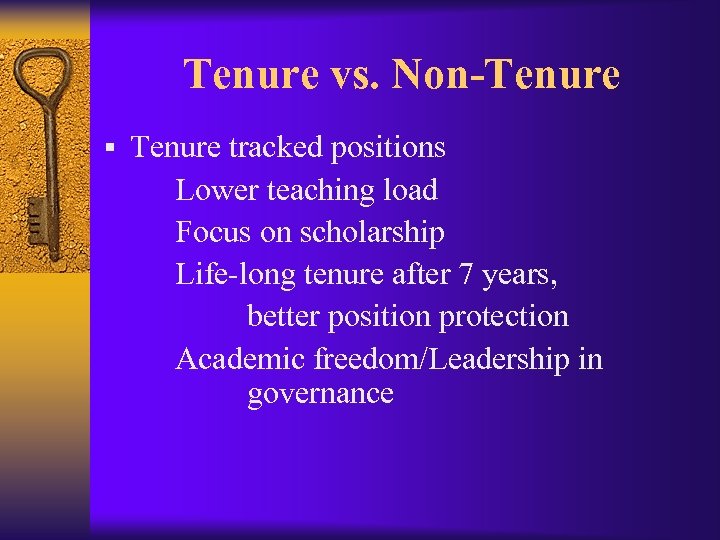 Tenure vs. Non-Tenure

▪ Tenure tracked positions

Lower teaching load

Focus on scholarship

Life-long tenure after 7 years, better position protection

Academic freedom/Leadership in governance